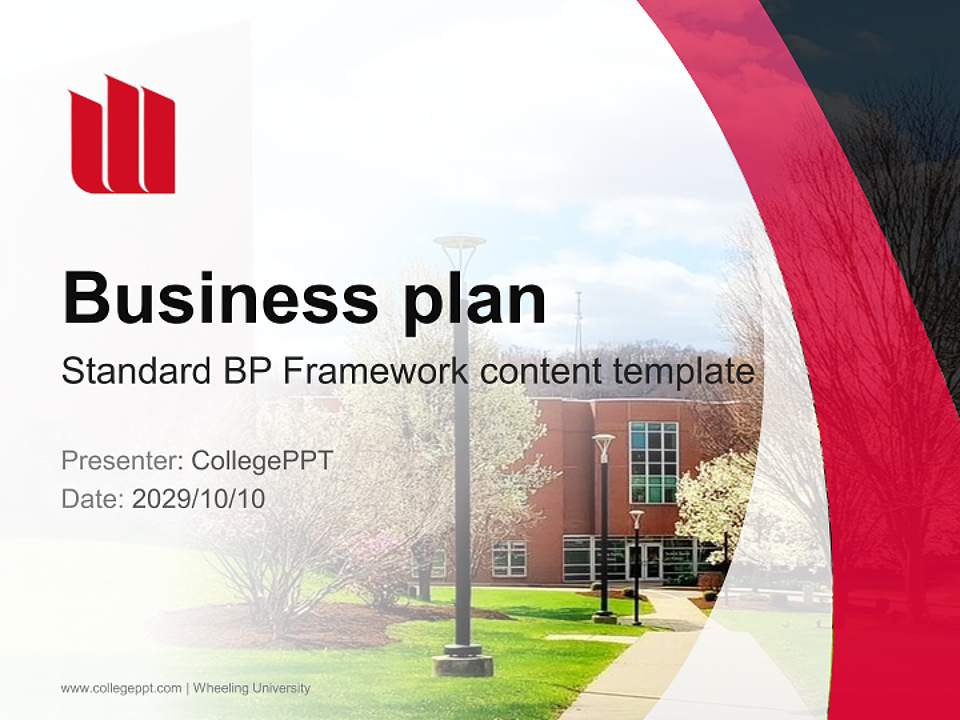 Business plan

Standard BP Framework content template

Presenter: CollegePPT
Date: 2029/10/10

www.collegeppt.com | Wheeling University